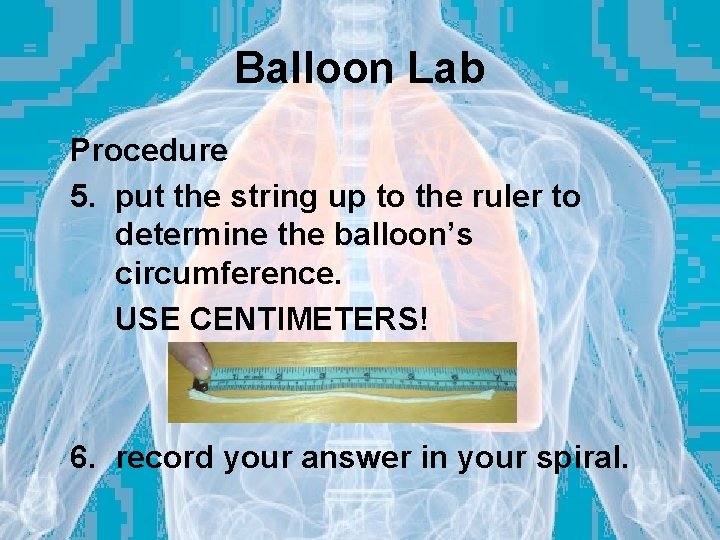 Balloon Lab

Procedure

5. put the string up to the ruler to determine the balloon's circumference.

USE CENTIMETERS!

1 2 3 4 5 6 7

6. record your answer in your spiral.